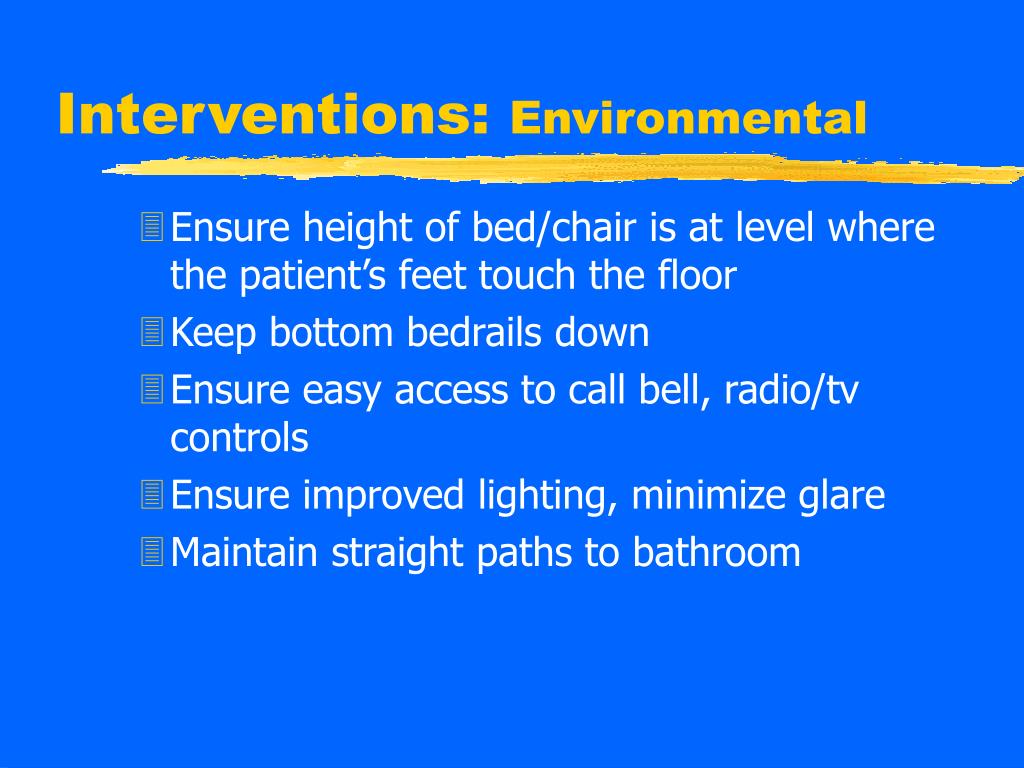 Interventions: Environmental

Ensure height of bed/chair is at level where the patient’s feet touch the floor
Keep bottom bedrails down
Ensure easy access to call bell, radio/tv controls
Ensure improved lighting, minimize glare
Maintain straight paths to bathroom